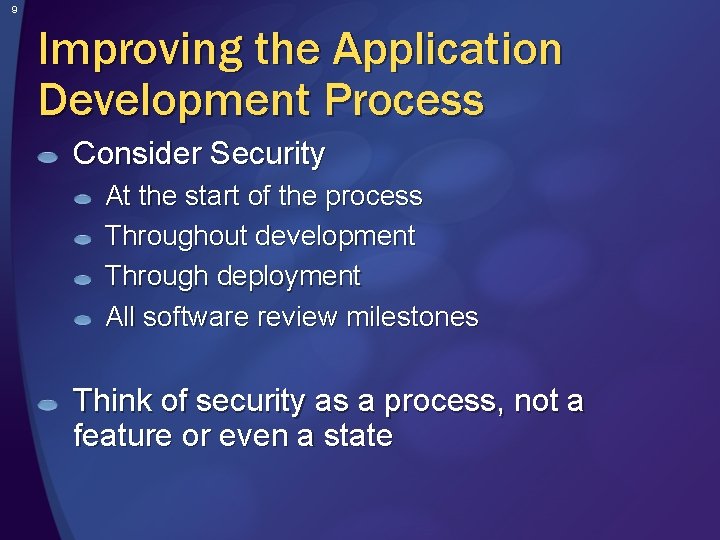 9

Improving the Application Development Process

Consider Security

At the start of the process

Throughout development

Through deployment

All software review milestones

Think of security as a process, not a feature or even a state